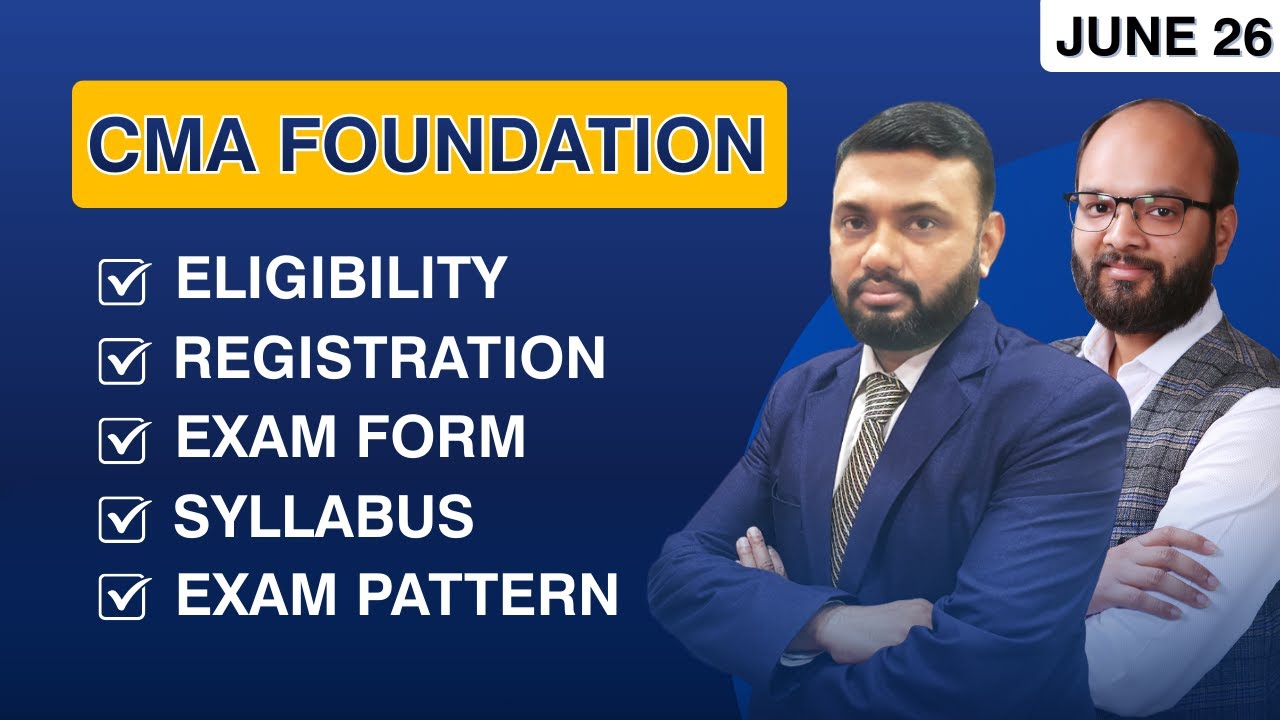 JUNE 26

CMA FOUNDATION

ELIGIBILITY
REGISTRATION
EXAM FORM
SYLLABUS
EXAM PATTERN